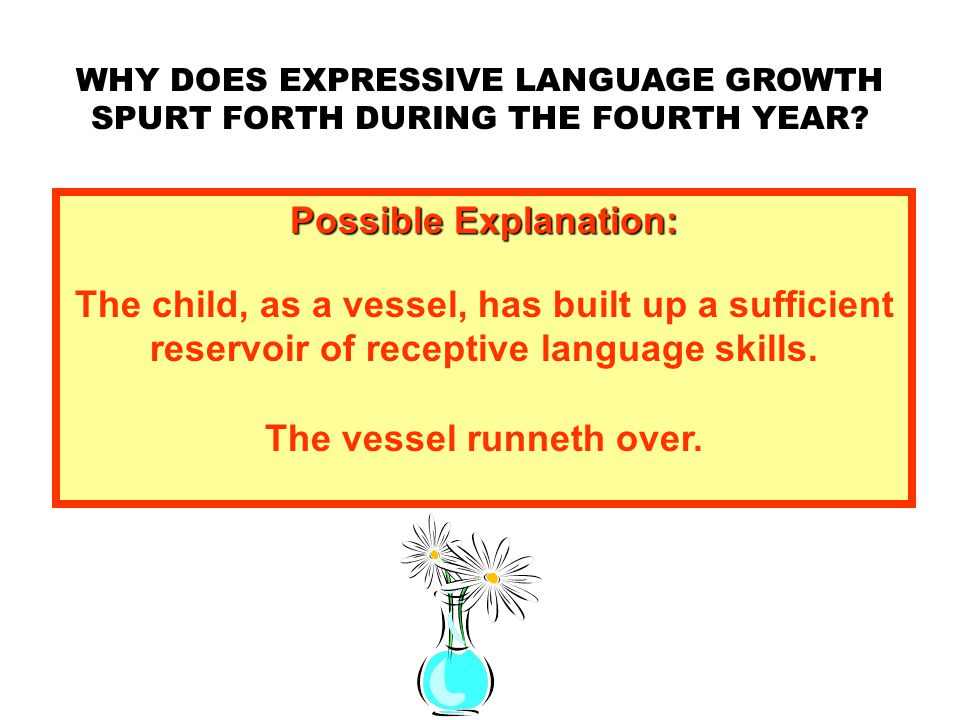 WHY DOES EXPRESSIVE LANGUAGE GROWTH SPURT FORTH DURING THE FOURTH YEAR?

Possible Explanation:

The child, as a vessel, has built up a sufficient reservoir of receptive language skills.

The vessel runneth over.